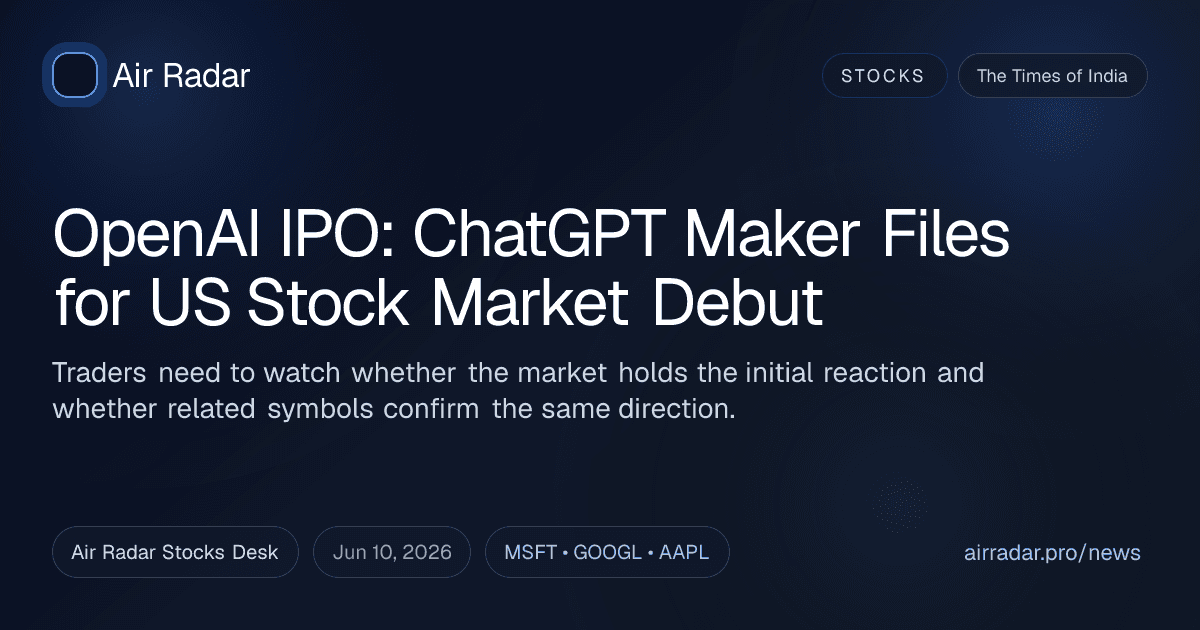 Air Radar

STOCKS

The Times of India

OpenAI IPO: ChatGPT Maker Files for US Stock Market Debut

Traders need to watch whether the market holds the initial reaction and whether related symbols confirm the same direction.

Air Radar Stocks Desk

Jun 10, 2026

MSFT • GOOGL • AAPL

airradar.pro/news